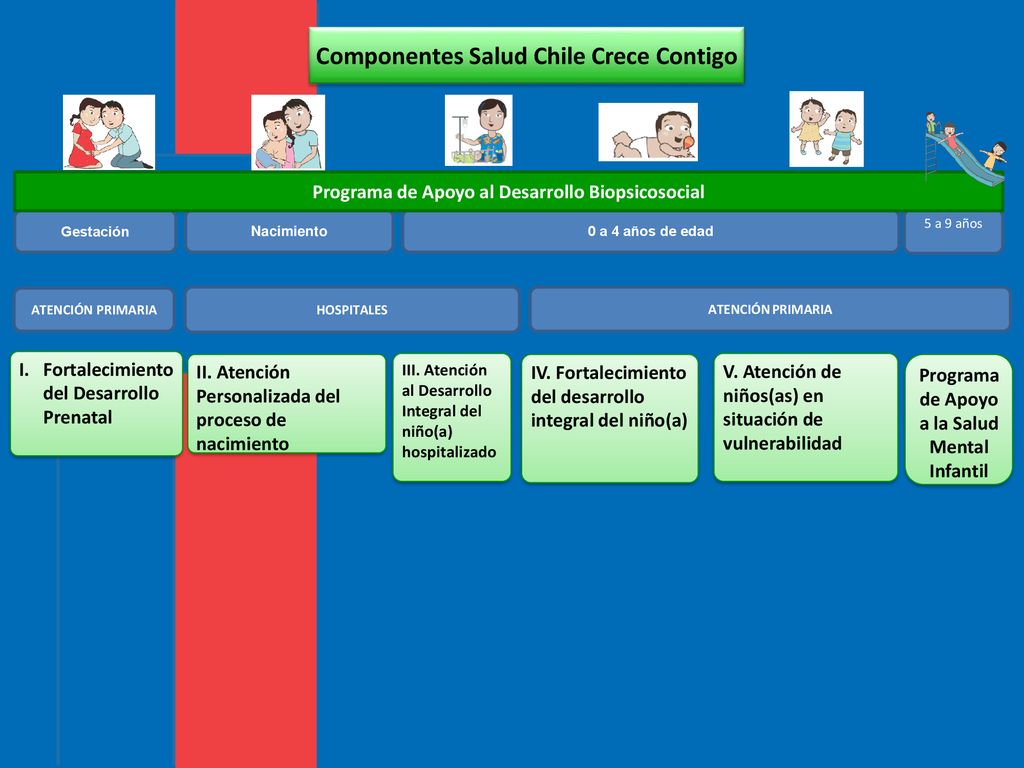 Componentes Salud Chile Crece Contigo

Programa de Apoyo al Desarrollo Biopsicosocial

Gestación

Nacimiento

0 a 4 años de edad

5 a 9 años

ATENCIÓN PRIMARIA

HOSPITALES

ATENCIÓN PRIMARIA

I. Fortalecimiento del Desarrollo Prenatal

II. Atención Personalizada del proceso de nacimiento

III. Atención al Desarrollo Integral del niño(a) hospitalizado

IV. Fortalecimiento del desarrollo integral del niño(a)

V. Atención de niños(as) en situación de vulnerabilidad

Programa de Apoyo a la Salud Mental Infantil